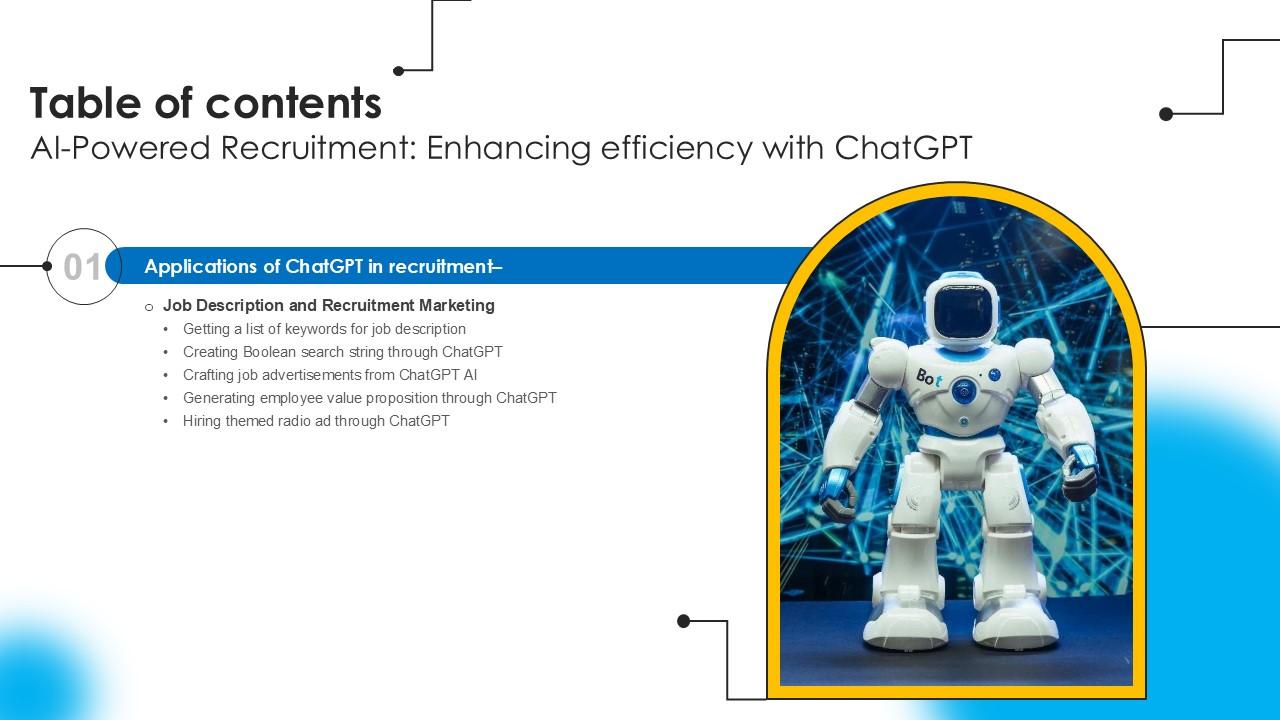 Table of contents
AI-Powered Recruitment: Enhancing efficiency with ChatGPT

01

Applications of ChatGPT in recruitment–

o Job Description and Recruitment Marketing
• Getting a list of keywords for job description
• Creating Boolean search string through ChatGPT
• Crafting job advertisements from ChatGPT AI
• Generating employee value proposition through ChatGPT
• Hiring themed radio ad through ChatGPT

Bot